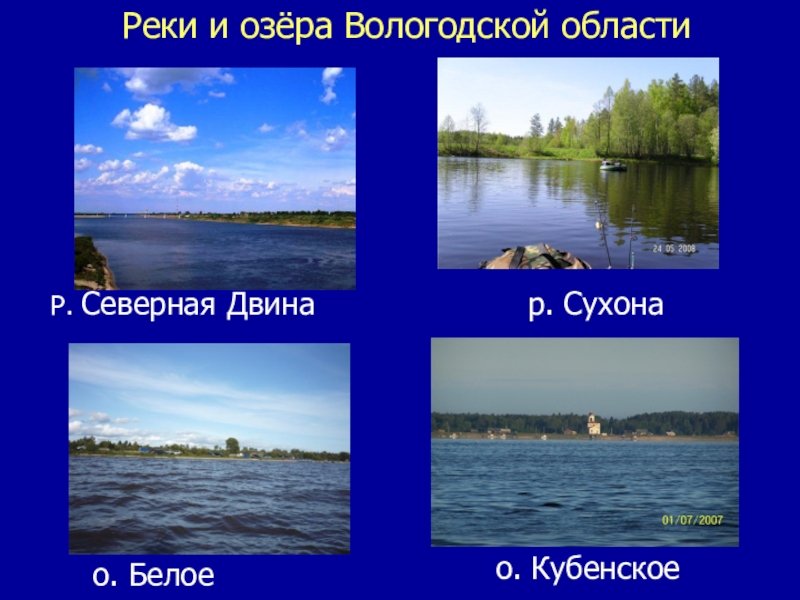 Реки и озёра Вологодской области

24 05 2008

Р. Северная Двина

р. Сухона

01/07/2007

о. Белое

о. Кубенское